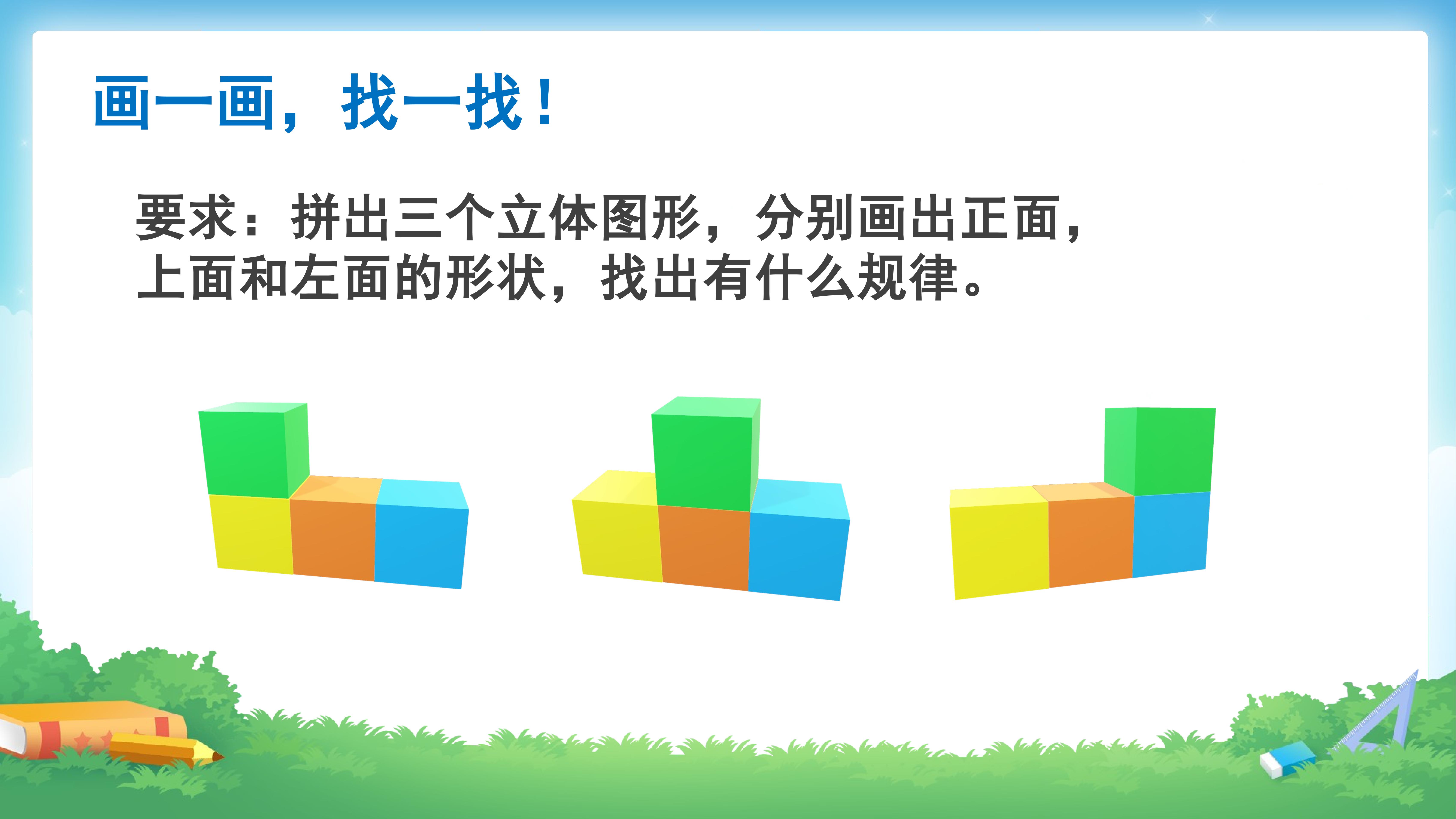 画一画，找一找！

要求：拼出三个立体图形，分别画出正面，上面和左面的形状，找出有什么规律。